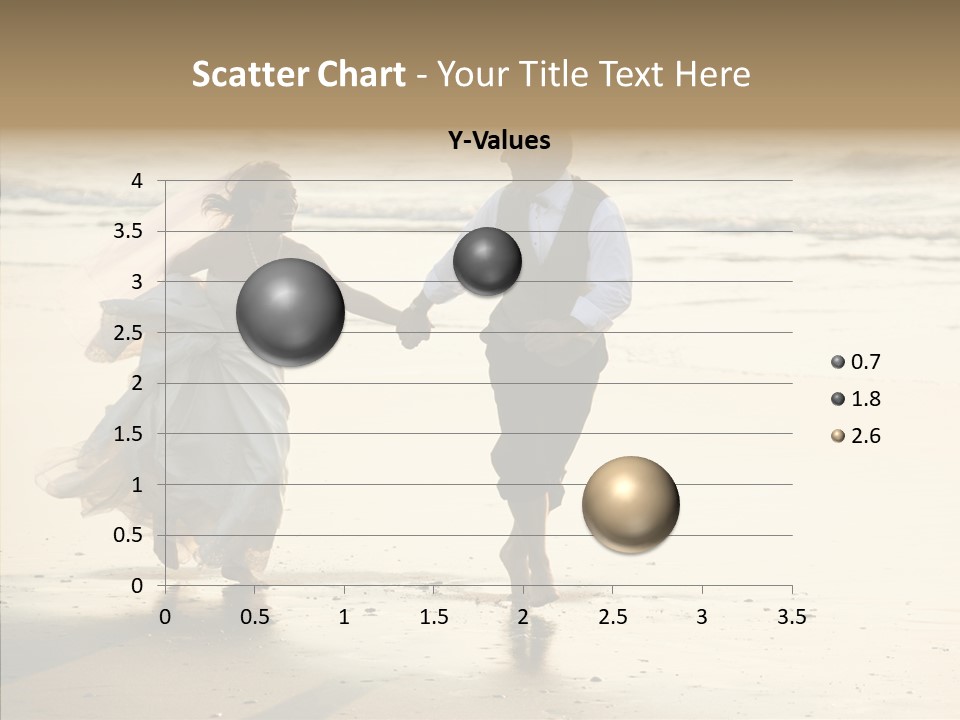 Scatter Chart - Your Title Text Here

Y-Values

4
3.5
3
2.5
2
1.5
1
0.5
0

0 0.5 1 1.5 2 2.5 3 3.5

0.7
1.8
2.6